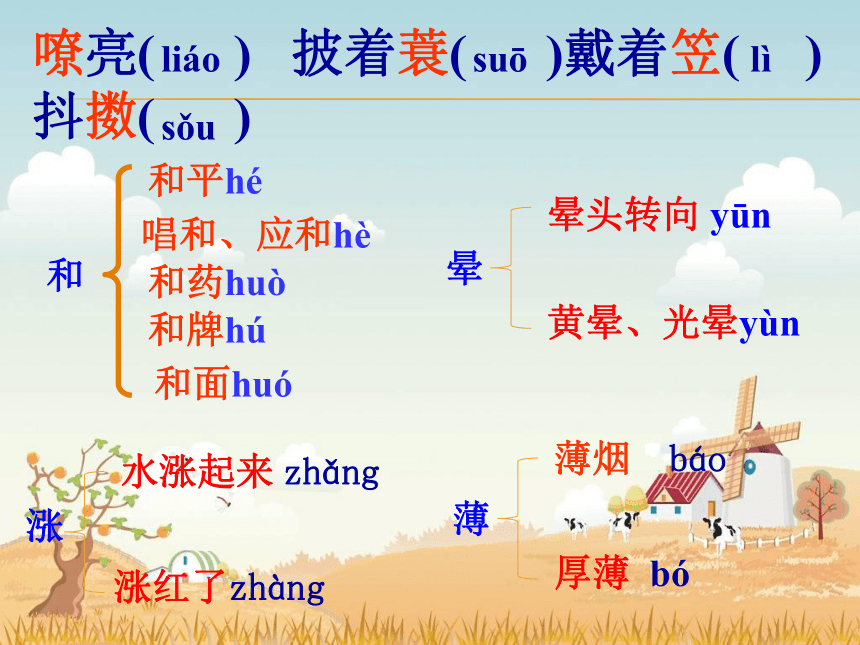 嘹亮( liáo )　披着蓑( suō )戴着笠( lì )
抖擞( sǒu )

和
和平hé
唱和、应和hè
和药huò
和牌hú
和面huó

晕
晕头转向 yūn
黄晕、光晕yùn

涨
水涨起来 zhǎng
涨红了zhàng

薄
薄烟　báo
厚薄　bó